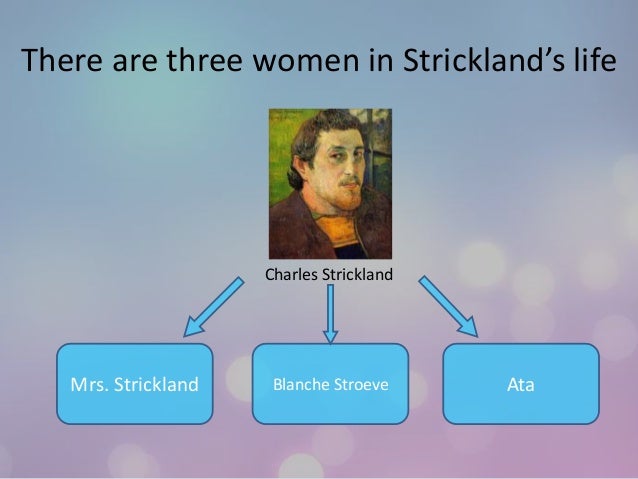 There are three women in Strickland's life

Charles Strickland

Mrs. Strickland

Blanche Stroeve

Ata